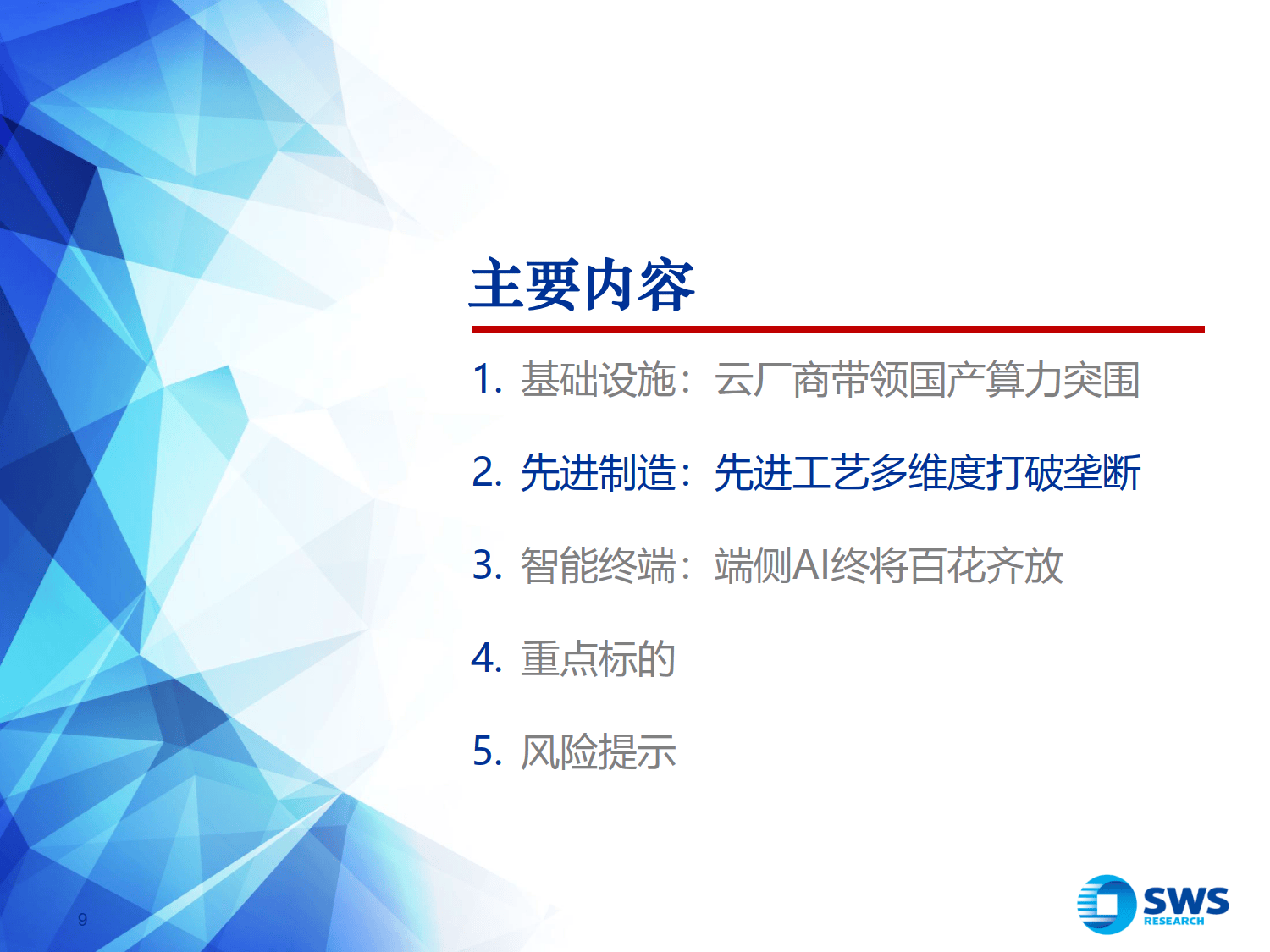 主要内容

1. 基础设施：云厂商带领国产算力突围

2. 先进制造：先进工艺多维度打破垄断

3. 智能终端：端侧AI终将百花齐放

4. 重点标的

5. 风险提示

9

SWS RESEARCH